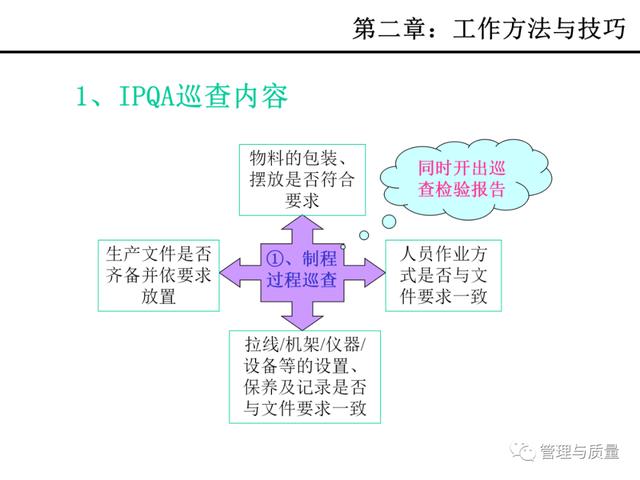 第二章：工作方法与技巧

1、IPQA巡查内容

物料的包装、摆放是否符合要求

同时开出巡查检验报告

生产文件是否齐备并依要求放置

①、制程过程巡查

人员作业方式是否与文件要求一致

拉线/机架/仪器/设备等的设置、保养及记录是否与文件要求一致

管理与质量